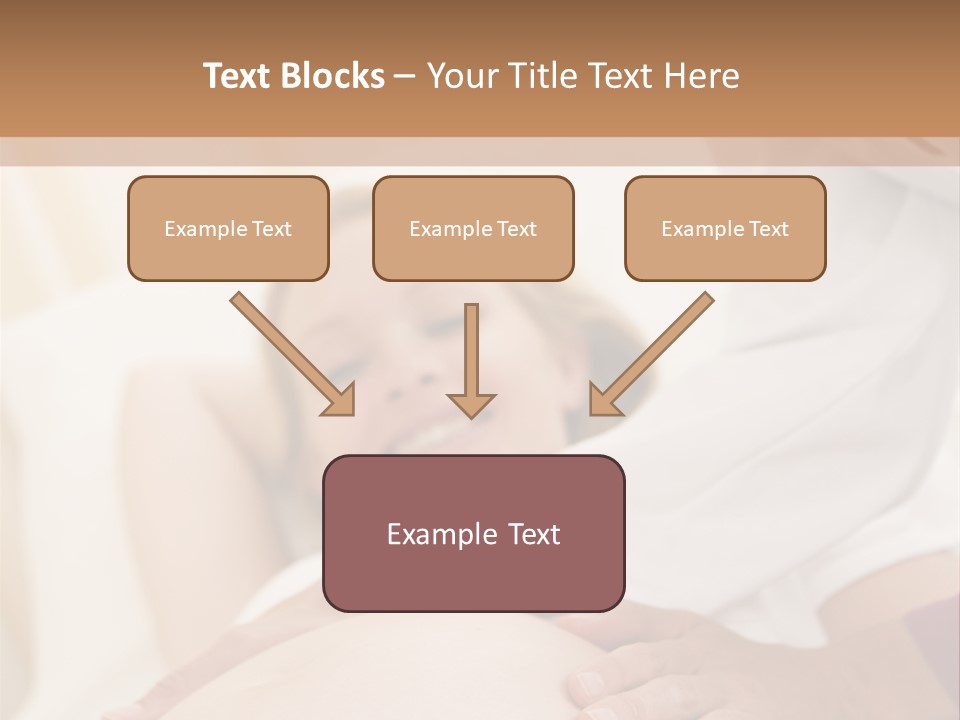 Text Blocks – Your Title Text Here

Example Text

Example Text

Example Text

Example Text